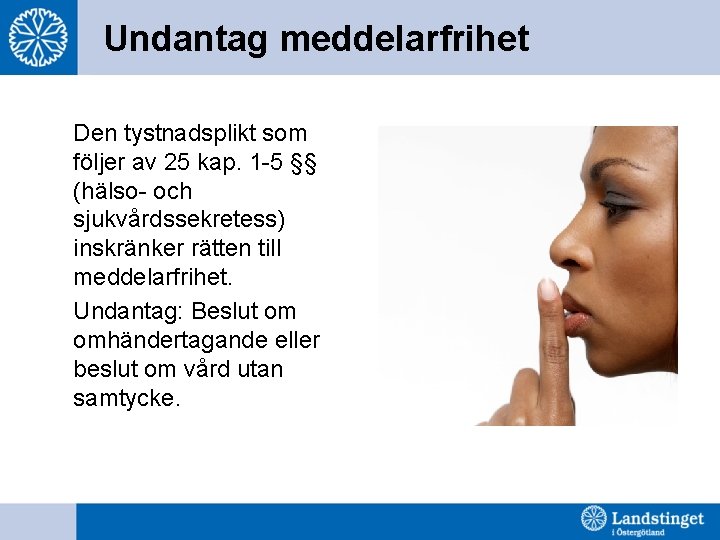 Undantag meddelarfrihet

Den tystnadsplikt som följer av 25 kap. 1-5 §§ (hälso- och sjukvårdssekretess) inskränker rätten till meddelarfrihet.

Undantag: Beslut om omhändertagande eller beslut om vård utan samtycke.

Landstinget i Östergötland